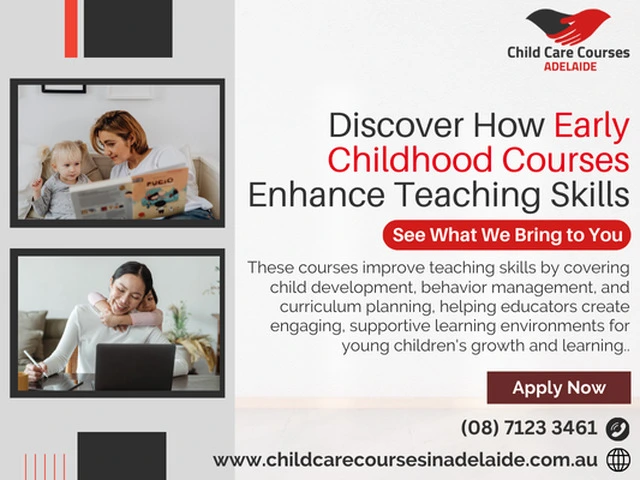 Child Care Courses
ADELAIDE

Discover How Early Childhood Courses Enhance Teaching Skills

See What We Bring to You

These courses improve teaching skills by covering child development, behavior management, and curriculum planning, helping educators create engaging, supportive learning environments for young children's growth and learning..

Apply Now

(08) 7123 3461

www.childcarecoursesinadelaide.com.au